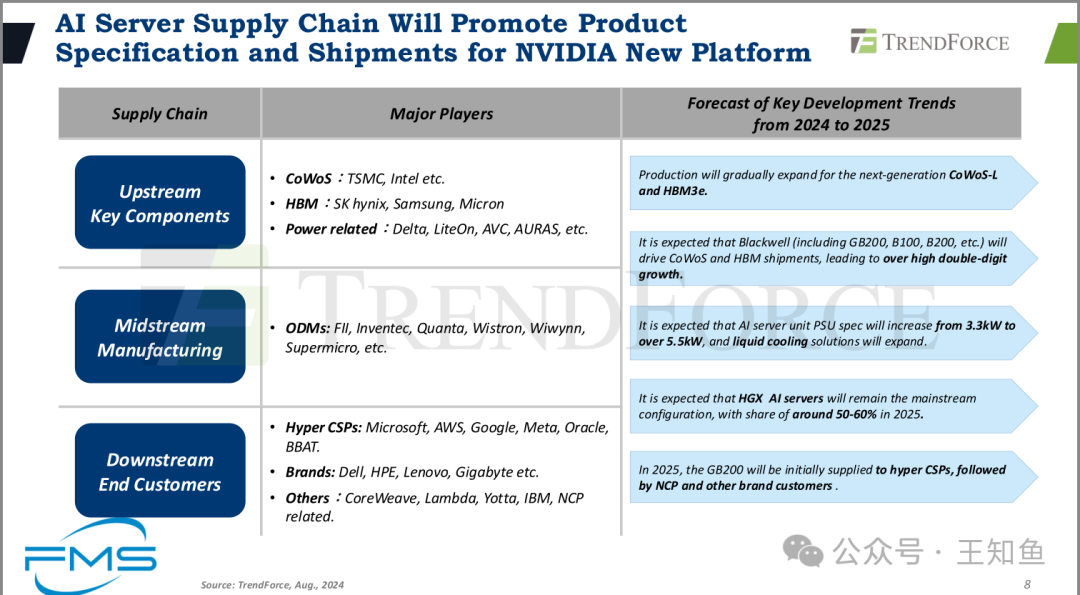 AI Server Supply Chain Will Promote Product Specification and Shipments for NVIDIA New Platform

TRENDFORCE

| Supply Chain | Major Players | Forecast of Key Development Trends from 2024 to 2025 |
|---|---|---|
| Upstream Key Components | • CoWoS：TSMC, Intel etc. • HBM：SK hynix, Samsung, Micron • Power related：Delta, LiteOn, AVC, AURAS, etc. | Production will gradually expand for the next-generation CoWoS-L and HBM3e. It is expected that Blackwell (including GB200, B100, B200, etc.) will drive CoWoS and HBM shipments, leading to over high double-digit growth. |
| Midstream Manufacturing | • ODMs: FII, Inventec, Quanta, Wistron, Wiwynn, Supermicro, etc. | It is expected that AI server unit PSU spec will increase from 3.3kW to over 5.5kW, and liquid cooling solutions will expand. It is expected that HGX AI servers will remain the mainstream configuration, with share of around 50-60% in 2025. |
| Downstream End Customers | • Hyper CSPs: Microsoft, AWS, Google, Meta, Oracle, BBAT. • Brands: Dell, HPE, Lenovo, Gigabyte etc. • Others：CoreWeave, Lambda, Yotta, IBM, NCP related. | In 2025, the GB200 will be initially supplied to hyper CSPs, followed by NCP and other brand customers . |

TRENDFORCE

FMS

Source: TrendForce, Aug., 2024

公众号 · 王知鱼

8